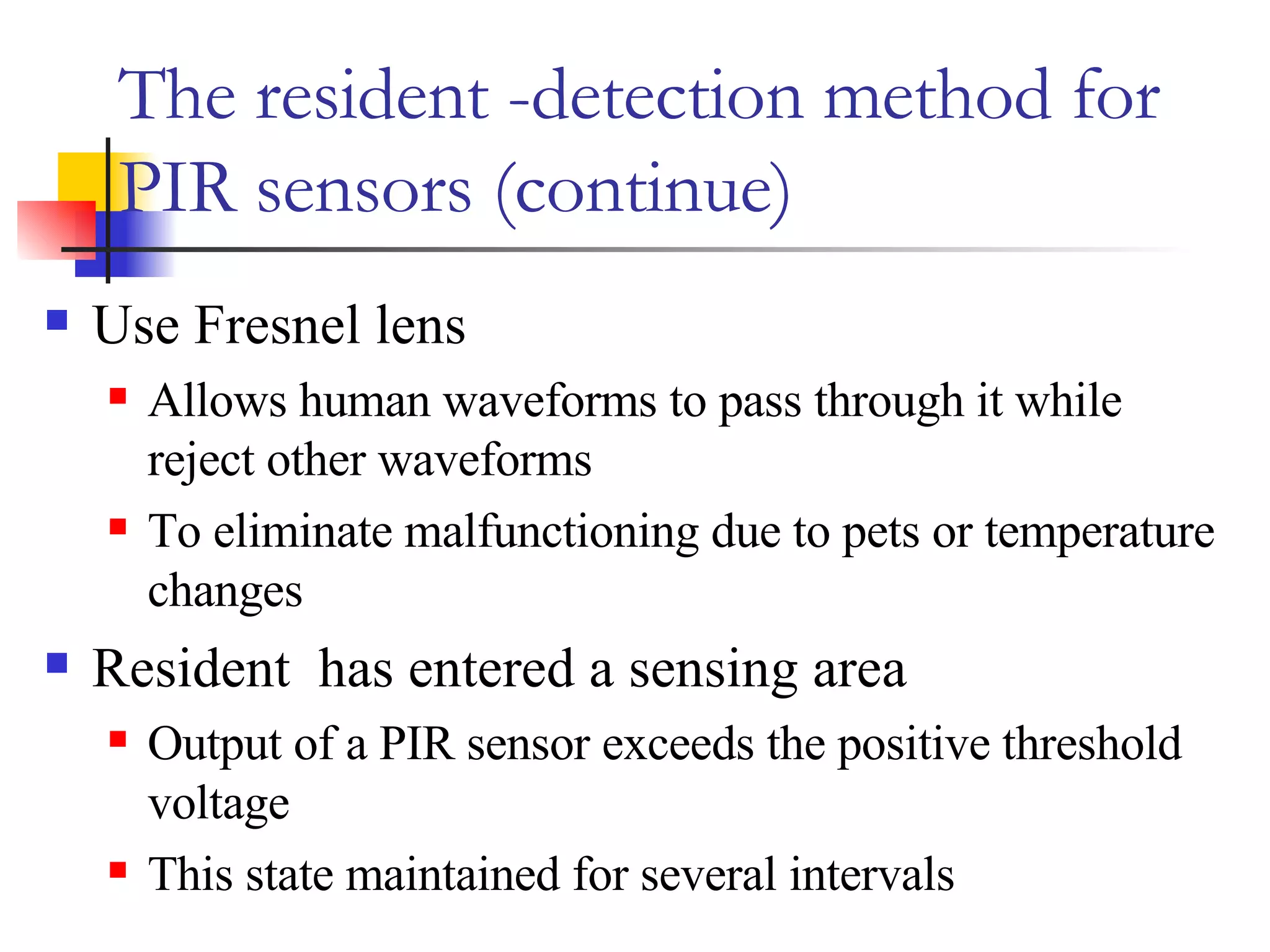 The resident -detection method for PIR sensors (continue)

Use Fresnel lens

Allows human waveforms to pass through it while reject other waveforms

To eliminate malfunctioning due to pets or temperature changes

Resident  has entered a sensing area

Output of a PIR sensor exceeds the positive threshold voltage

This state maintained for several intervals